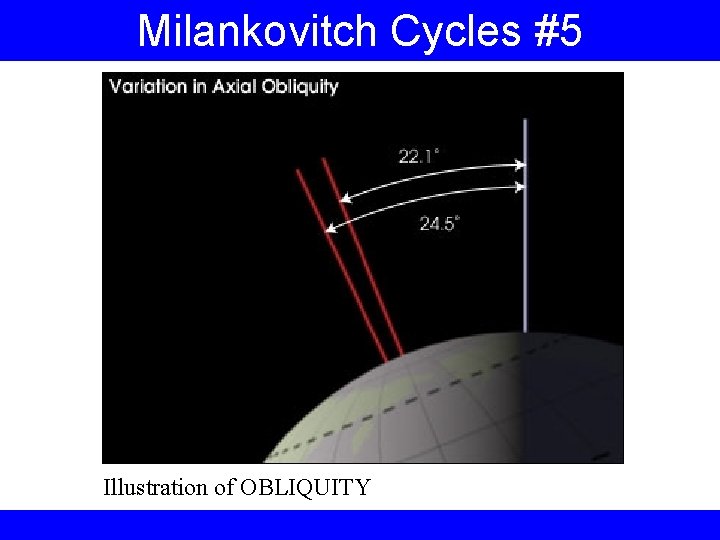 Milankovitch Cycles #5

Variation in Axial Obliquity

22.1°

24.5°

Illustration of OBLIQUITY